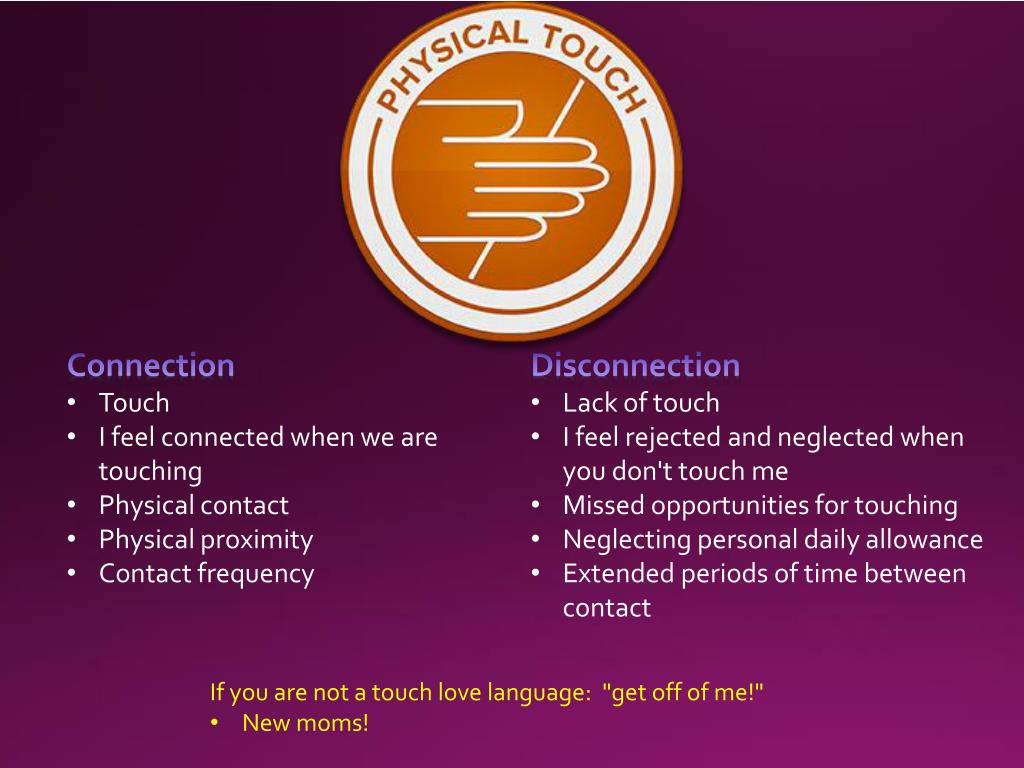 PHYSICAL TOUCH

Connection
• Touch
• I feel connected when we are touching
• Physical contact
• Physical proximity
• Contact frequency

Disconnection
• Lack of touch
• I feel rejected and neglected when you don't touch me
• Missed opportunities for touching
• Neglecting personal daily allowance
• Extended periods of time between contact

If you are not a touch love language: "get off of me!"
• New moms!